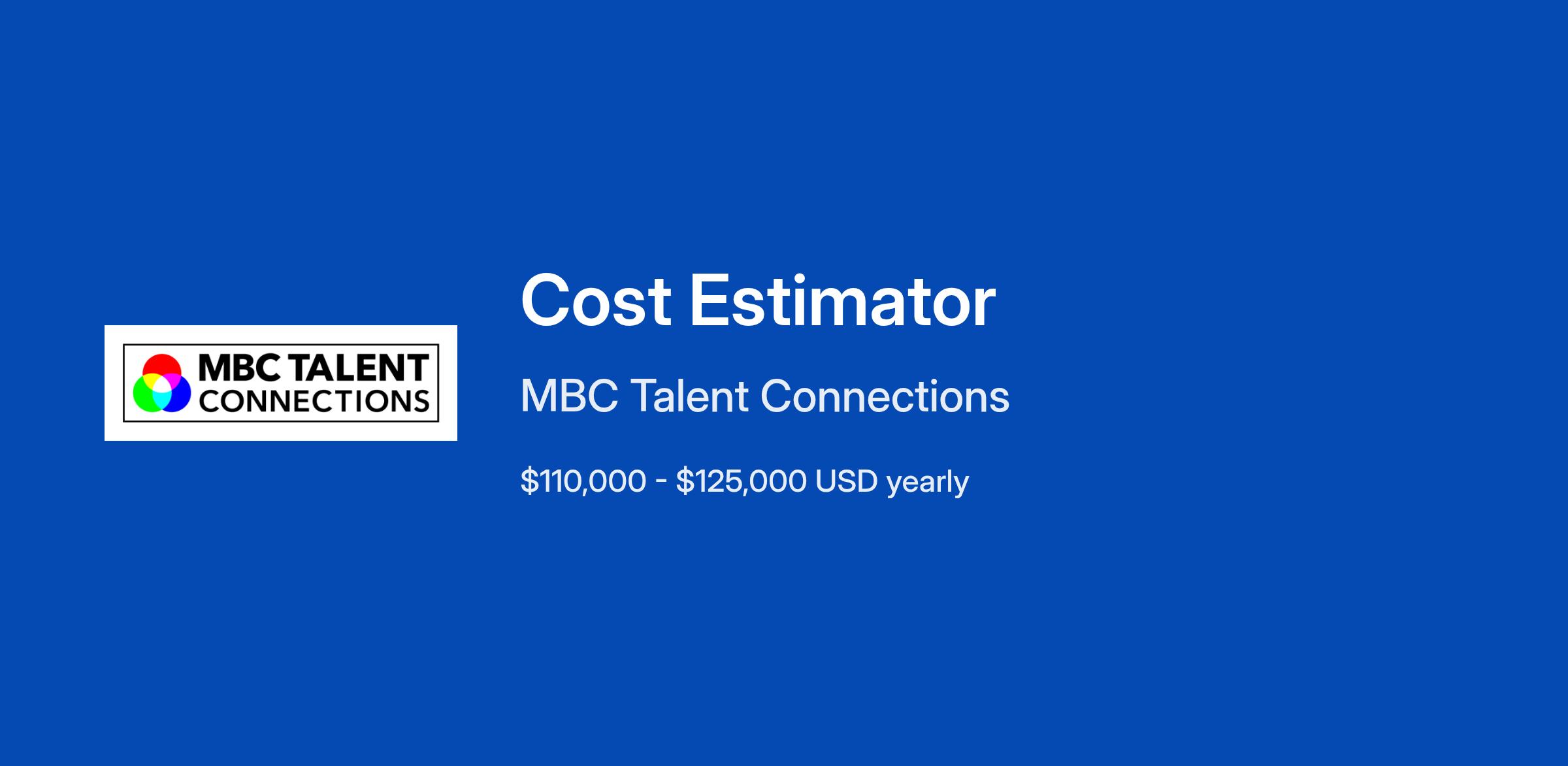 MBC TALENT CONNECTIONS

Cost Estimator

MBC Talent Connections

\$110,000 - \$125,000 USD yearly